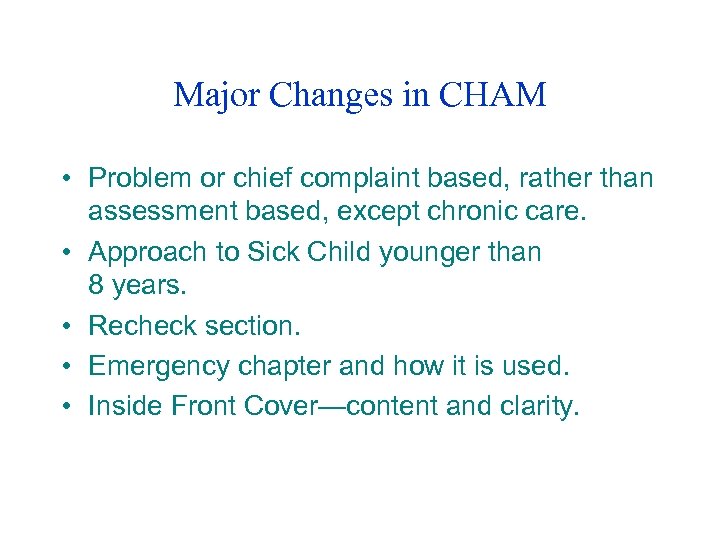 Major Changes in CHAM

• Problem or chief complaint based, rather than assessment based, except chronic care.
• Approach to Sick Child younger than 8 years.
• Recheck section.
• Emergency chapter and how it is used.
• Inside Front Cover—content and clarity.